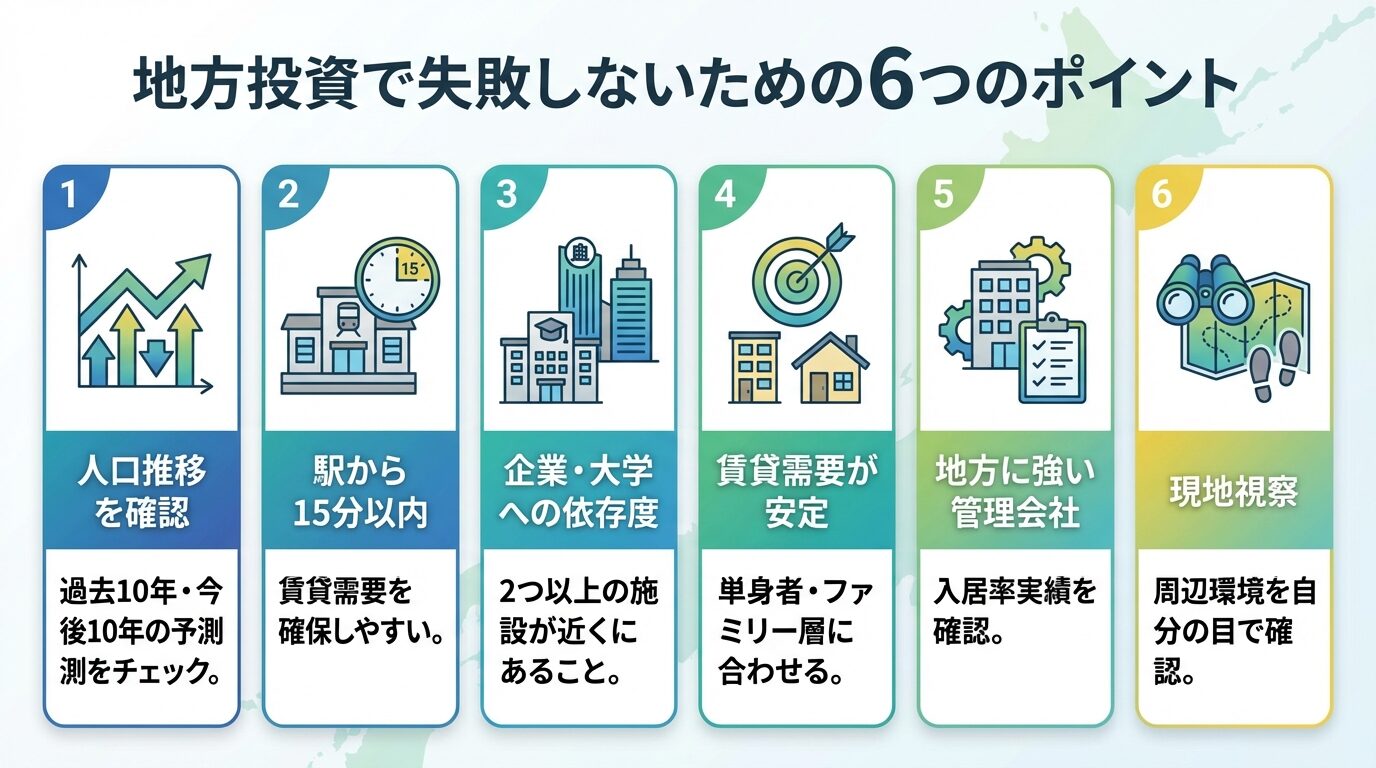 地方投資で失敗しないための6つのポイント

1

人口推移を確認

過去10年・今後10年の予測測をチェック。

2

15

駅から15分以内

賃貸需要を確保しやすい。

3

企業・大学への依存度

2つ以上の施設が近くにあること。

4

賃貸需要が安定

単身者・ファミリー層に合わせる。

5

地方に強い管理会社

入居率実績を確認。

6

現地視察

周辺環境を自分の目で確認。